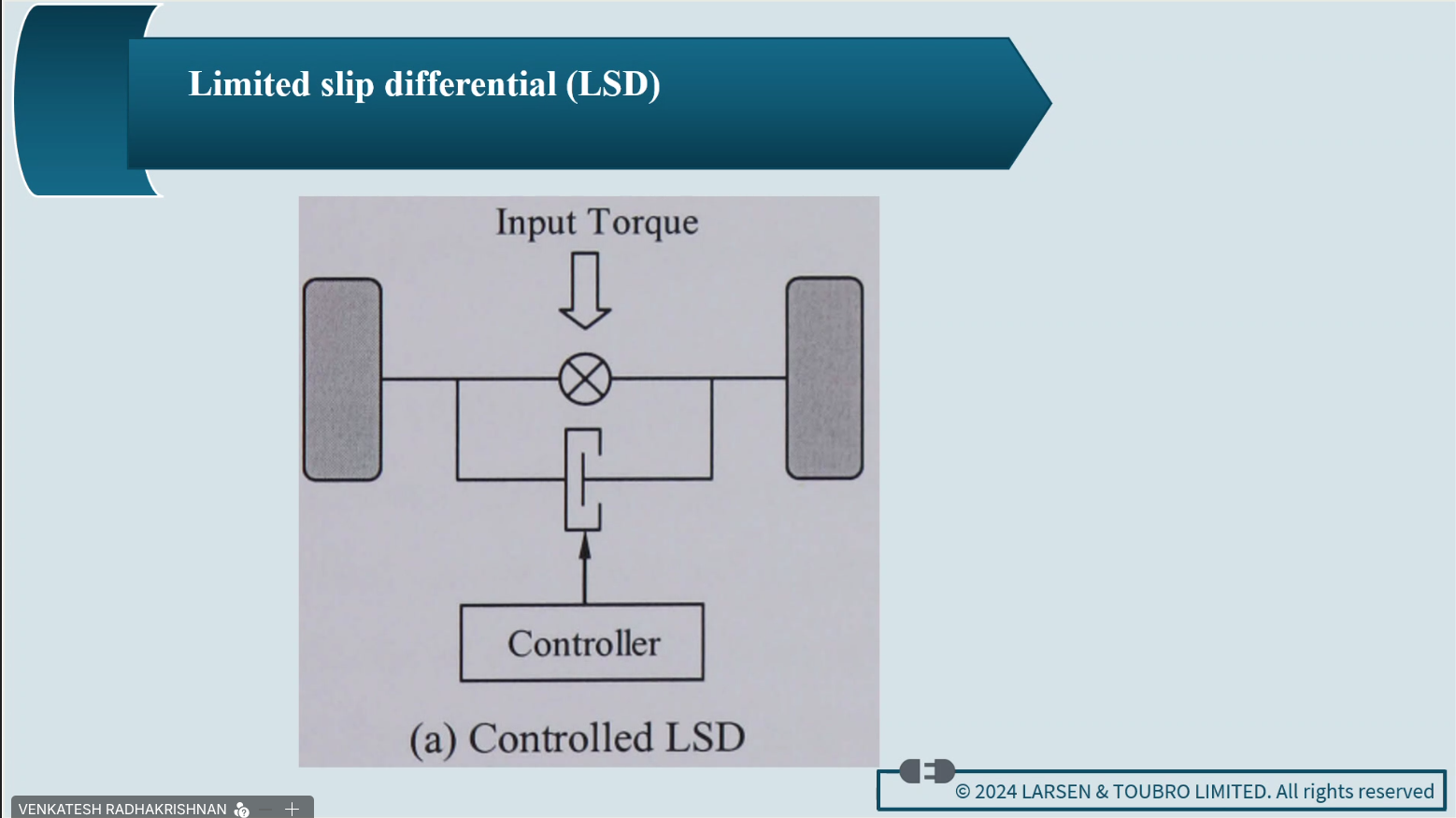 Limited slip differential (LSD)

Input Torque

Controller

(a) Controlled LSD

© 2024 LARSEN & TOUBRO LIMITED. All rights reserved

VENKATESH RADHAKRISHNAN